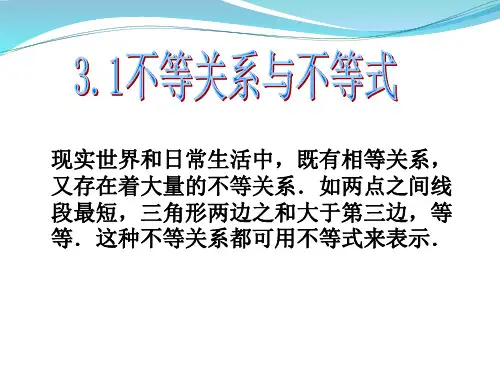 3.1不等关系与不等式

现实世界和日常生活中，既有相等关系，又存在着大量的不等关系．如两点之间线段最短，三角形两边之和大于第三边，等等．这种不等关系都可用不等式来表示．